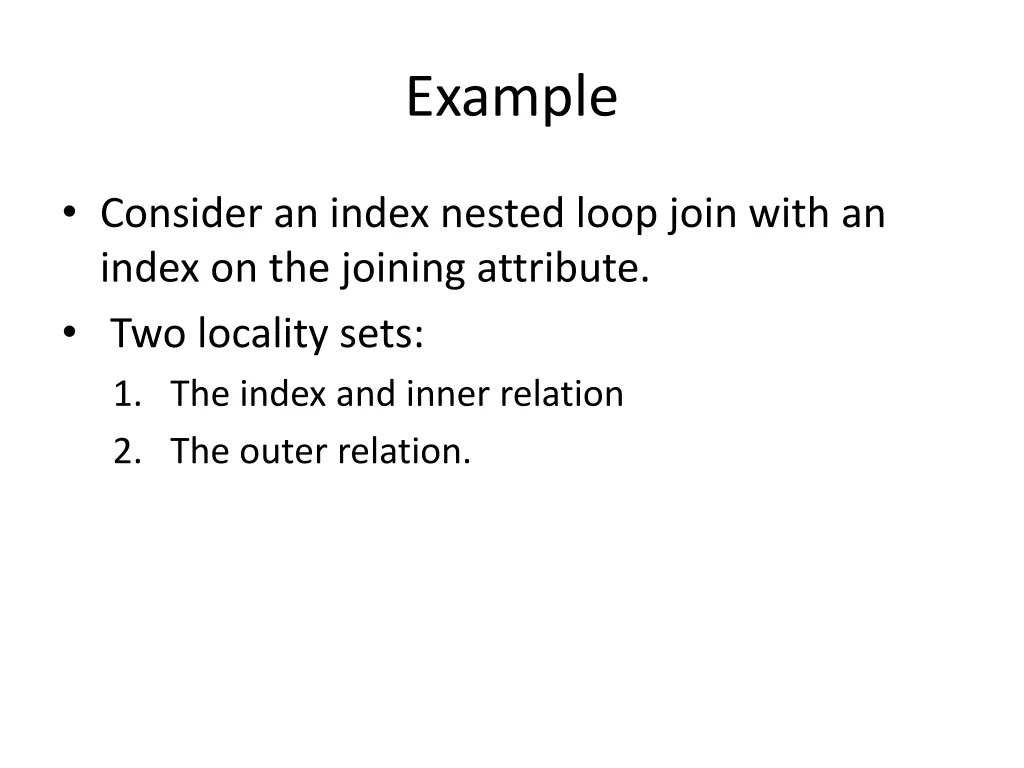 Example

• Consider an index nested loop join with an index on the joining attribute.
• Two locality sets:
1. The index and inner relation
2. The outer relation.